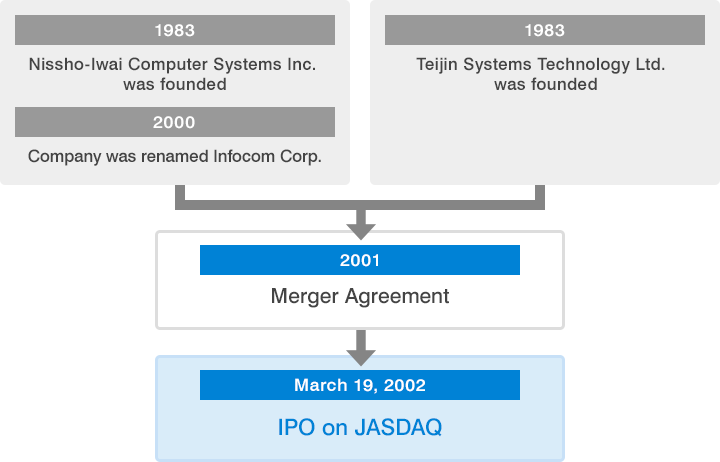 1983

Nissho-Iwai Computer Systems Inc. was founded

2000

Company was renamed Infocom Corp.

1983

Teijin Systems Technology Ltd. was founded

2001

Merger Agreement

March 19, 2002

IPO on JASDAQ